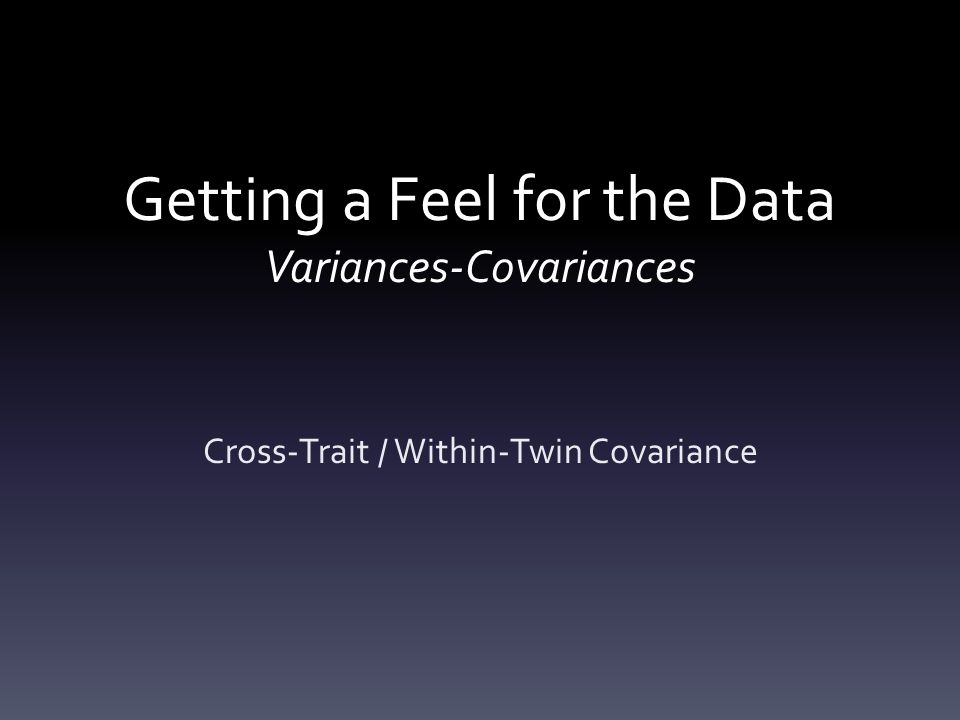 Getting a Feel for the Data
Variances-Covariances

Cross-Trait / Within-Twin Covariance